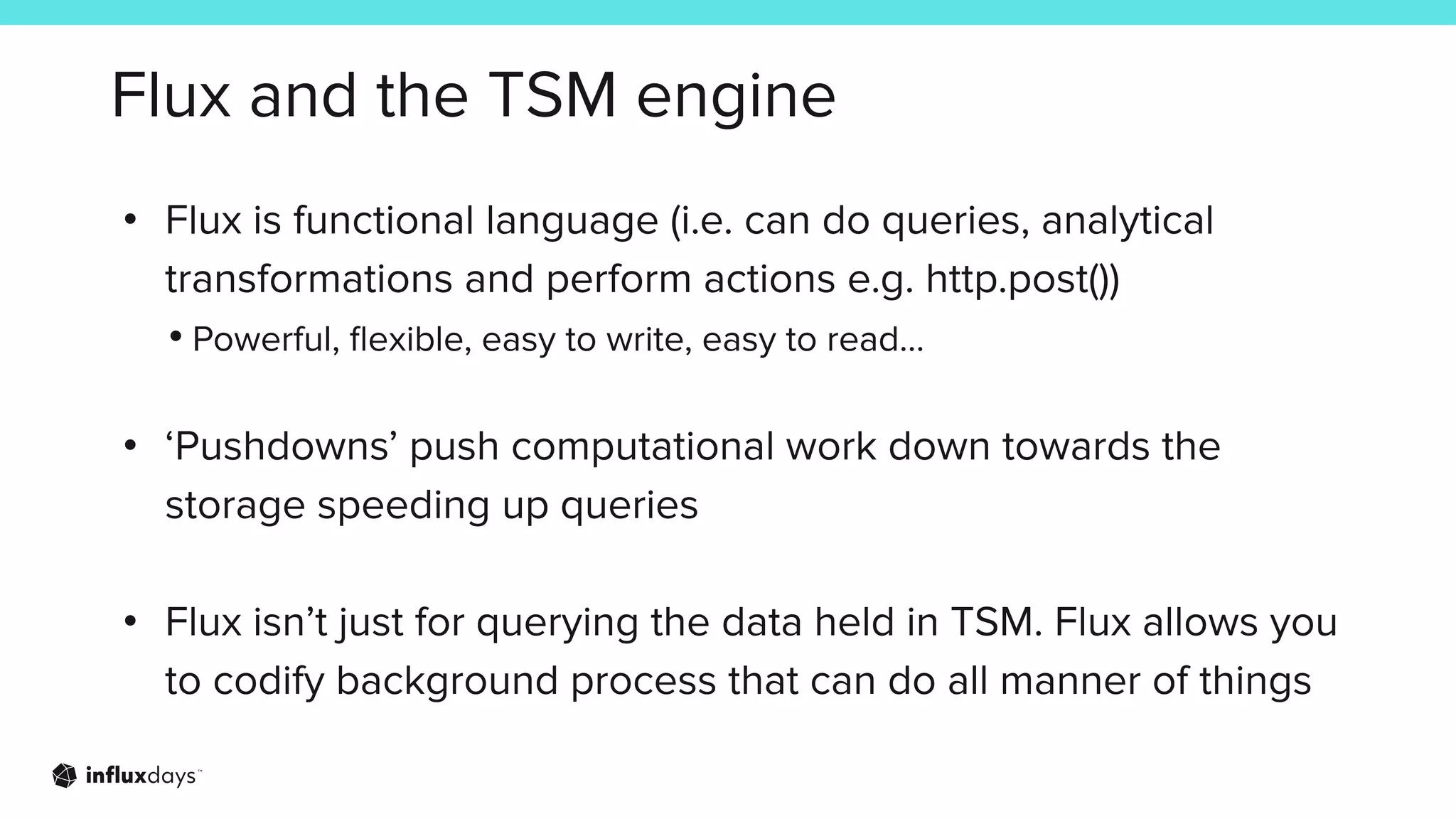 Flux and the TSM engine

• Flux is functional language (i.e. can do queries, analytical transformations and perform actions e.g. http.post())

• Powerful, flexible, easy to write, easy to read…

• ‘Pushdowns’ push computational work down towards the storage speeding up queries

• Flux isn’t just for querying the data held in TSM. Flux allows you to codify background process that can do all manner of things

influxdays™